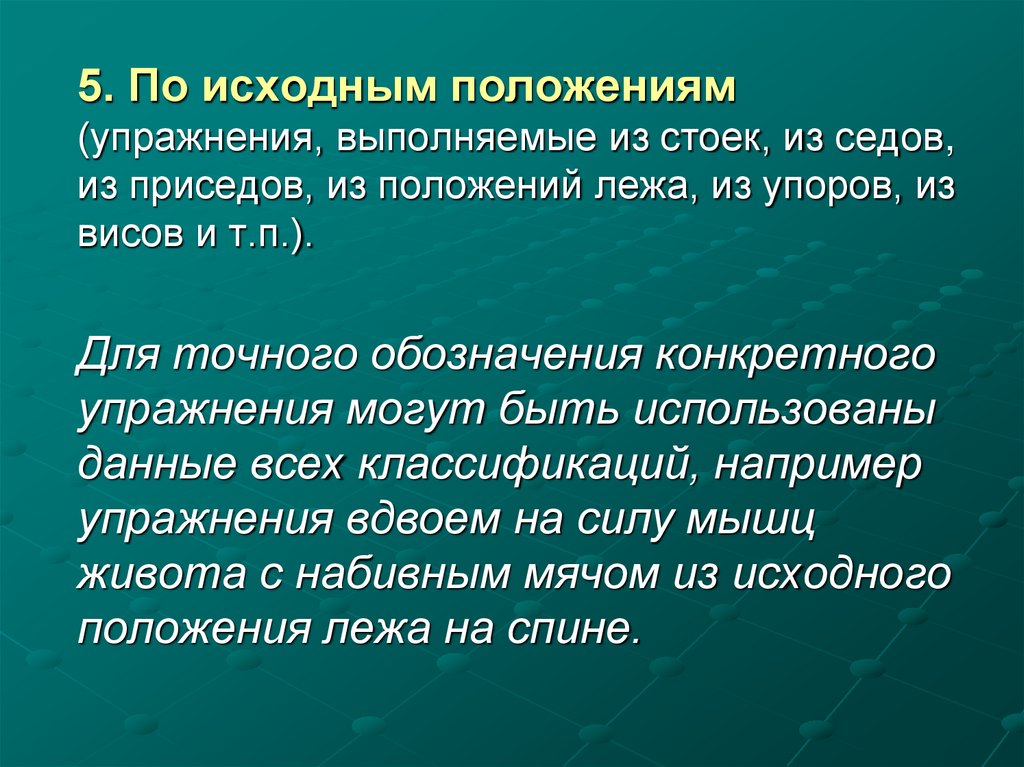 5. По исходным положениям (упражнения, выполняемые из стоек, из седов, из приседов, из положений лежа, из упоров, из висов и т.п.).

Для точного обозначения конкретного упражнения могут быть использованы данные всех классификаций, например упражнения вдвоем на силу мышц живота с набивным мячом из исходного положения лежа на спине.